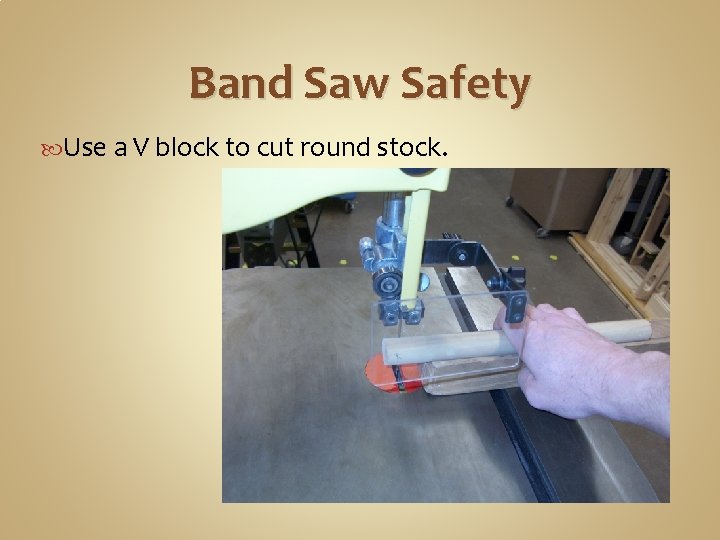 Band Saw Safety

Use a V block to cut round stock.